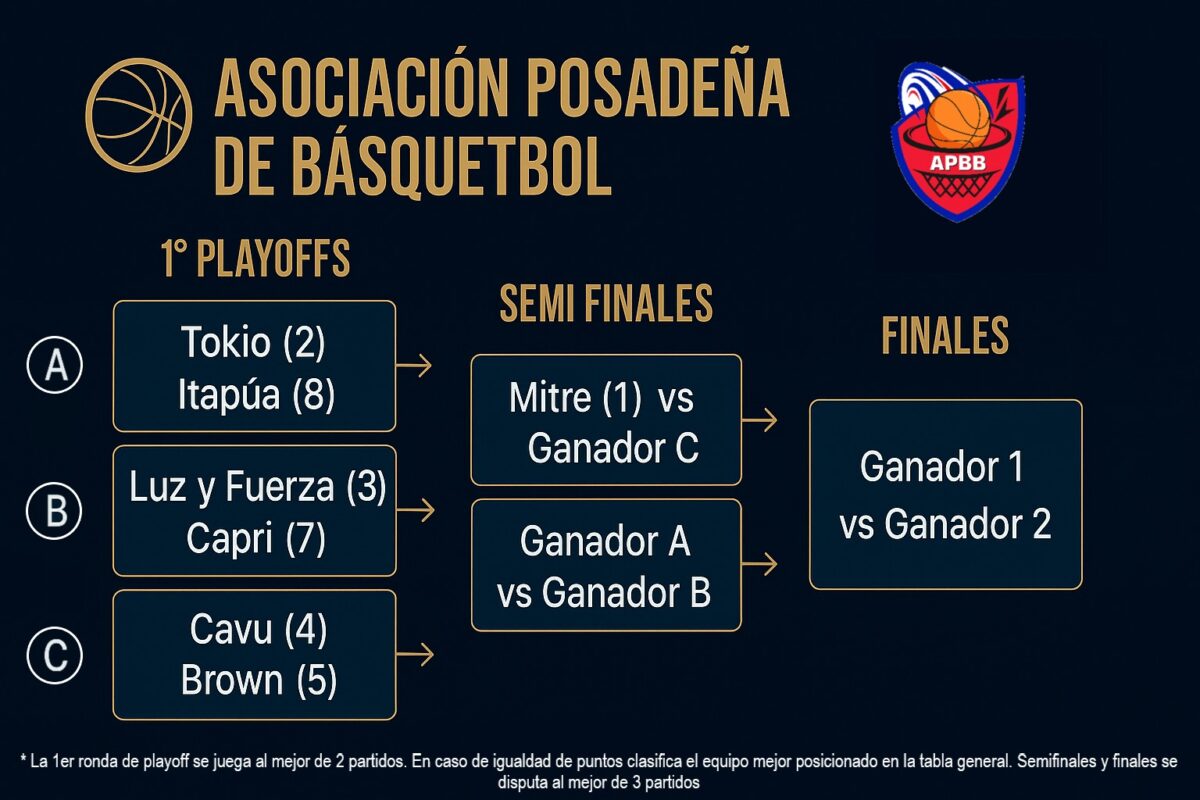 ASOCIACIÓN POSADEÑA DE BÁSQUETBOL

APBB

1° PLAYOFFS

A
Tokio (2)
Itapúa (8)

B
Luz y Fuerza (3)
Capri (7)

C
Cavu (4)
Brown (5)

SEMI FINALES

Mitre (1) vs
Ganador C

Ganador A
vs Ganador B

FINALES

Ganador 1
vs Ganador 2

* La 1er ronda de playoff se juega al mejor de 2 partidos. En caso de igualdad de puntos clasifica el equipo mejor posicionado en la tabla general. Semifinales y finales se disputa al mejor de 3 partidos